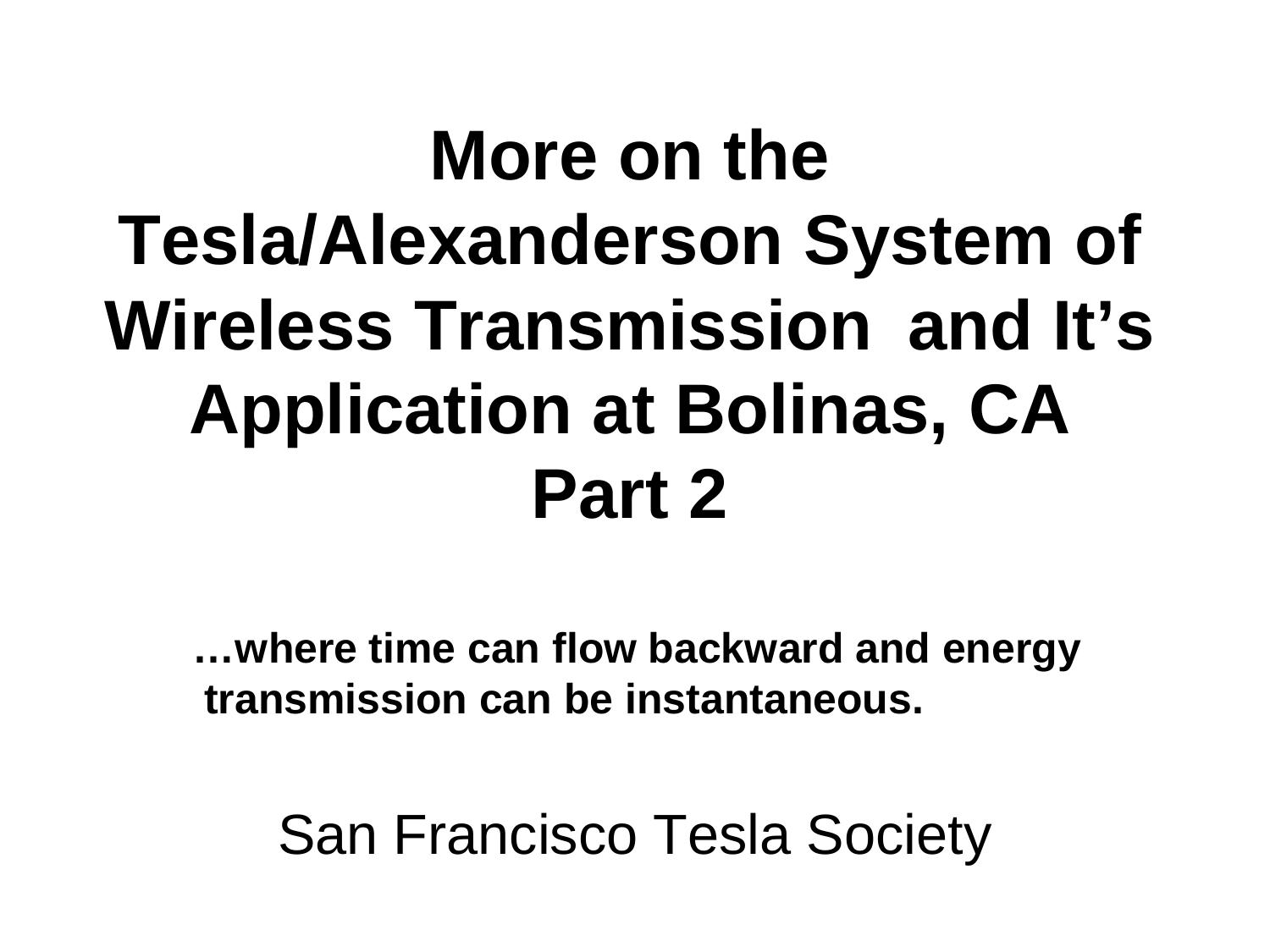 More on the Tesla/Alexanderson System of Wireless Transmission and It’s Application at Bolinas, CA
Part 2

…where time can flow backward and energy transmission can be instantaneous.

San Francisco Tesla Society